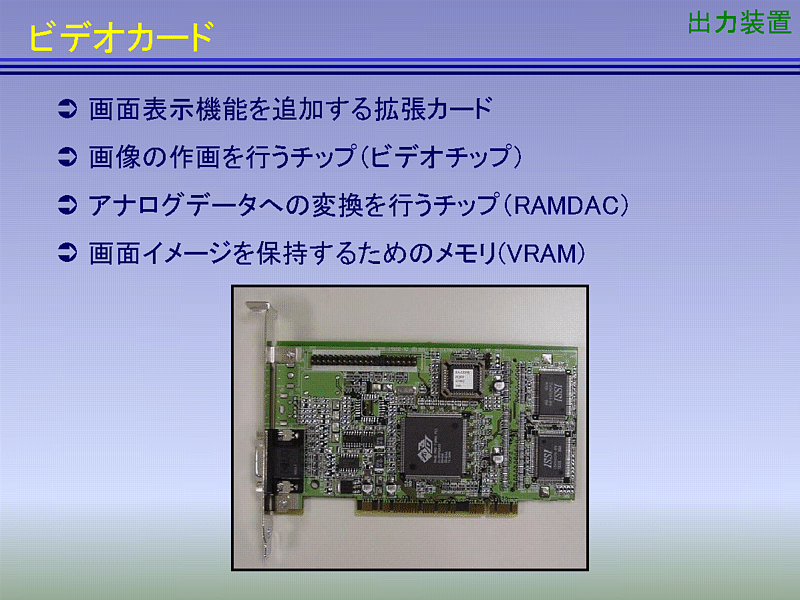 ビデオカード

出力装置

➲ 画面表示機能を追加する拡張カード

➲ 画像の作画を行うチップ（ビデオチップ）

➲ アナログデータへの変換を行うチップ（RAMDAC）

➲ 画面イメージを保持するためのメモリ（VRAM）

ISSI

ISSI